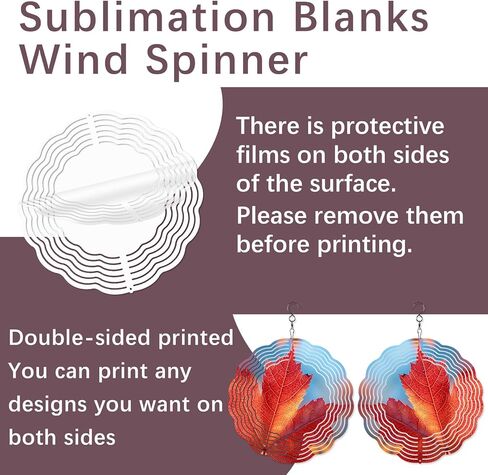 Sublimation Blanks Wind Spinner

There is protective films on both sides of the surface. Please remove them before printing.

Double-sided printed You can print any designs you want on both sides